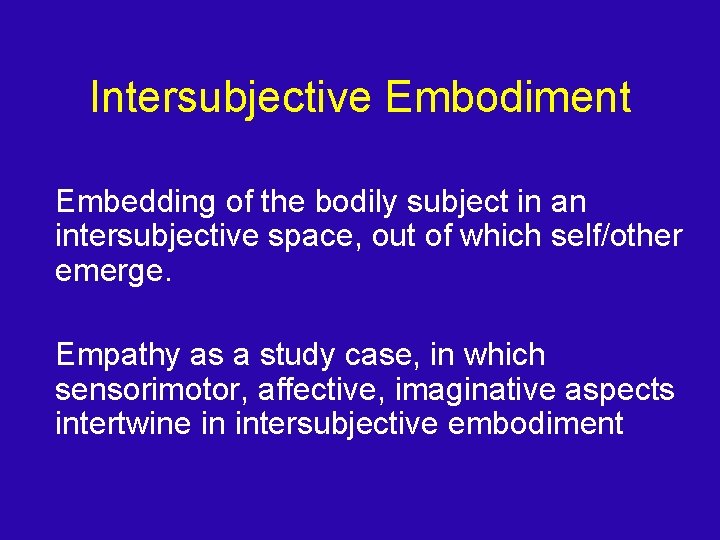 Intersubjective Embodiment

Embedding of the bodily subject in an intersubjective space, out of which self/other emerge.

Empathy as a study case, in which sensorimotor, affective, imaginative aspects intertwine in intersubjective embodiment